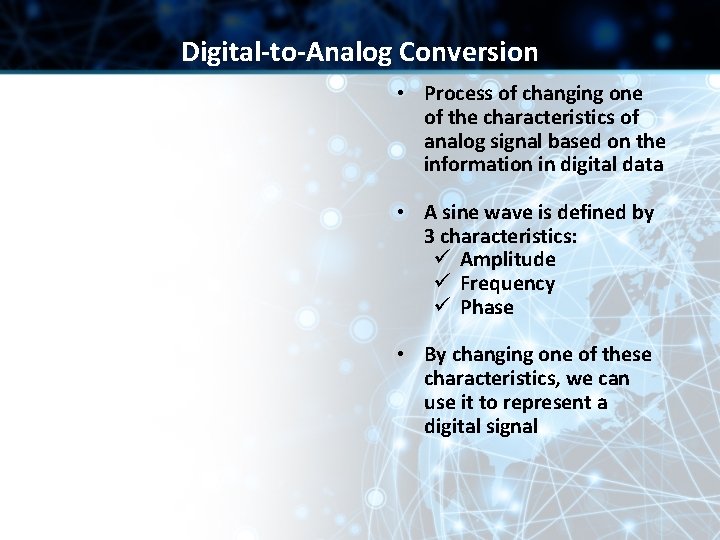 Digital-to-Analog Conversion

• Process of changing one of the characteristics of analog signal based on the information in digital data

• A sine wave is defined by 3 characteristics:
✓ Amplitude
✓ Frequency
✓ Phase

• By changing one of these characteristics, we can use it to represent a digital signal